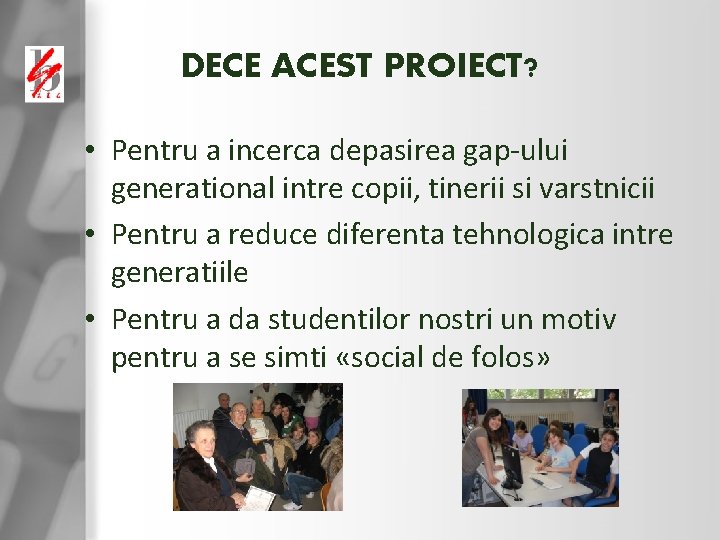 DECE ACEST PROIECT?

• Pentru a incerca depasirea gap-ului generational intre copii, tinerii si varstnicii

• Pentru a reduce diferenta tehnologica intre generatiile

• Pentru a da studentilor nostri un motiv pentru a se simti «social de folos»